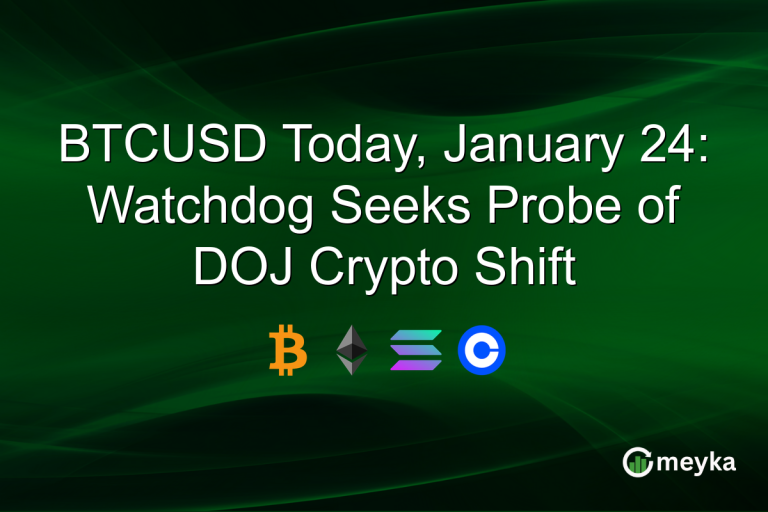 BTCUSD Today, January 24: Watchdog Seeks Probe of DOJ Crypto Shift

meyka